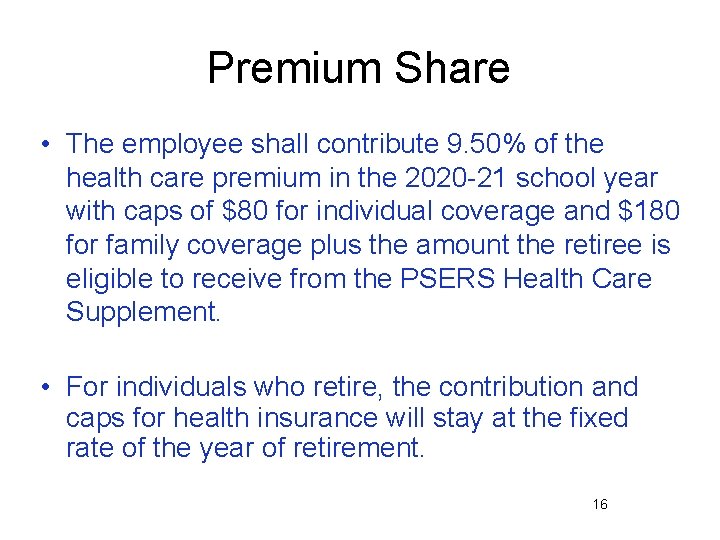 Premium Share

• The employee shall contribute 9.50% of the health care premium in the 2020-21 school year with caps of \$80 for individual coverage and \$180 for family coverage plus the amount the retiree is eligible to receive from the PSERS Health Care Supplement.

• For individuals who retire, the contribution and caps for health insurance will stay at the fixed rate of the year of retirement.

16